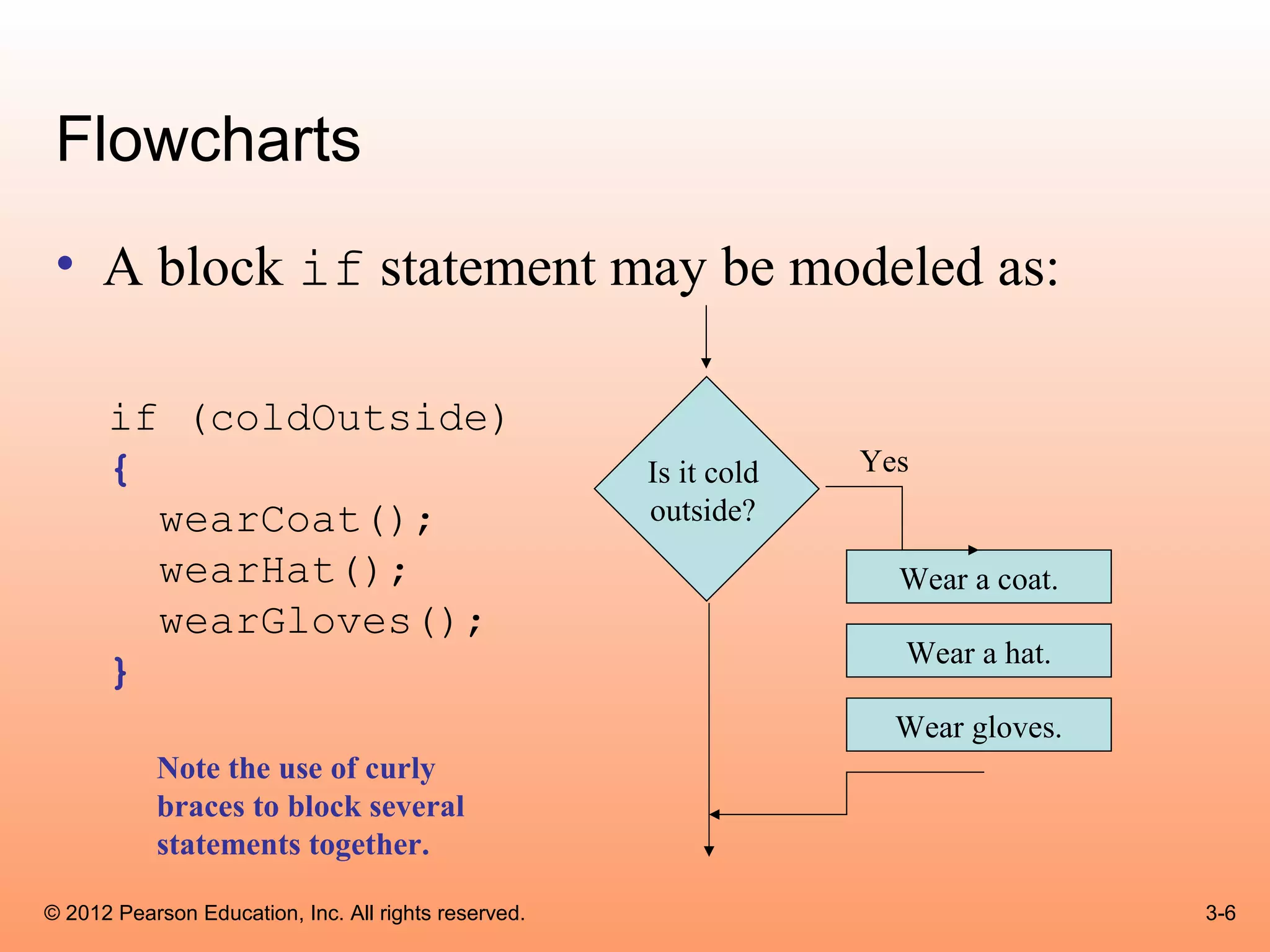 Flowcharts

• A block if statement may be modeled as:

if (coldOutside)
{
  wearCoat();
  wearHat();
  wearGloves();
}

Note the use of curly braces to block several statements together.

Is it cold outside?

Yes

Wear a coat.

Wear a hat.

Wear gloves.

© 2012 Pearson Education, Inc. All rights reserved.

3-6